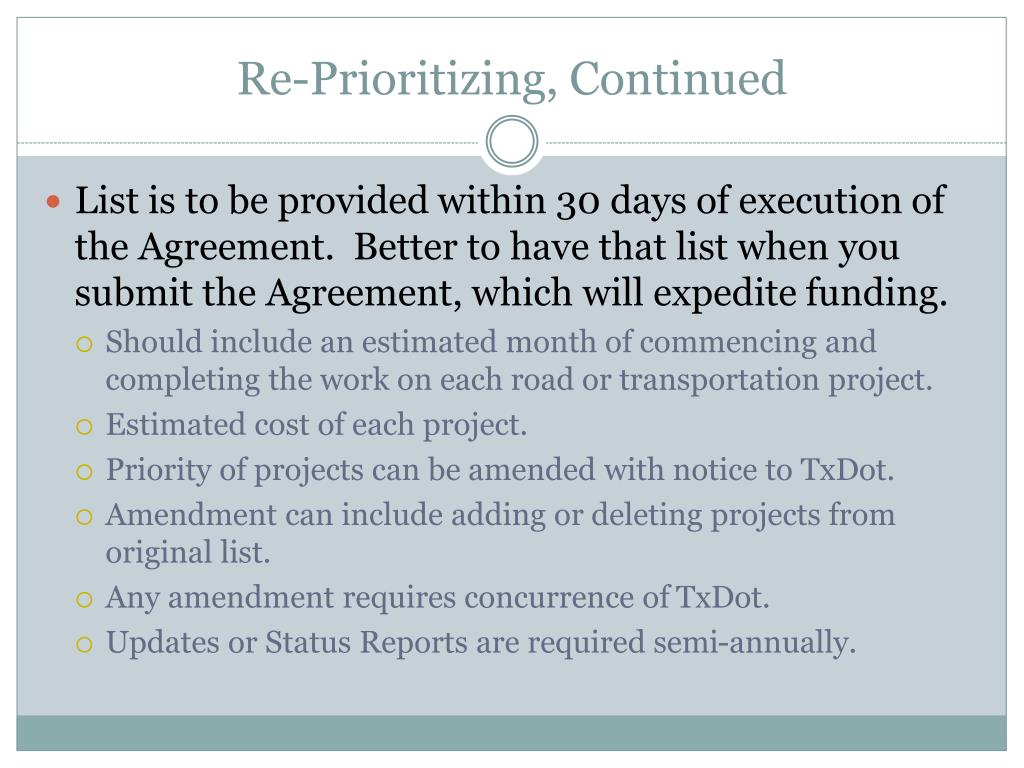 Re-Prioritizing, Continued

List is to be provided within 30 days of execution of the Agreement. Better to have that list when you submit the Agreement, which will expedite funding.

Should include an estimated month of commencing and completing the work on each road or transportation project.

Estimated cost of each project.

Priority of projects can be amended with notice to TxDot.

Amendment can include adding or deleting projects from original list.

Any amendment requires concurrence of TxDot.

Updates or Status Reports are required semi-annually.